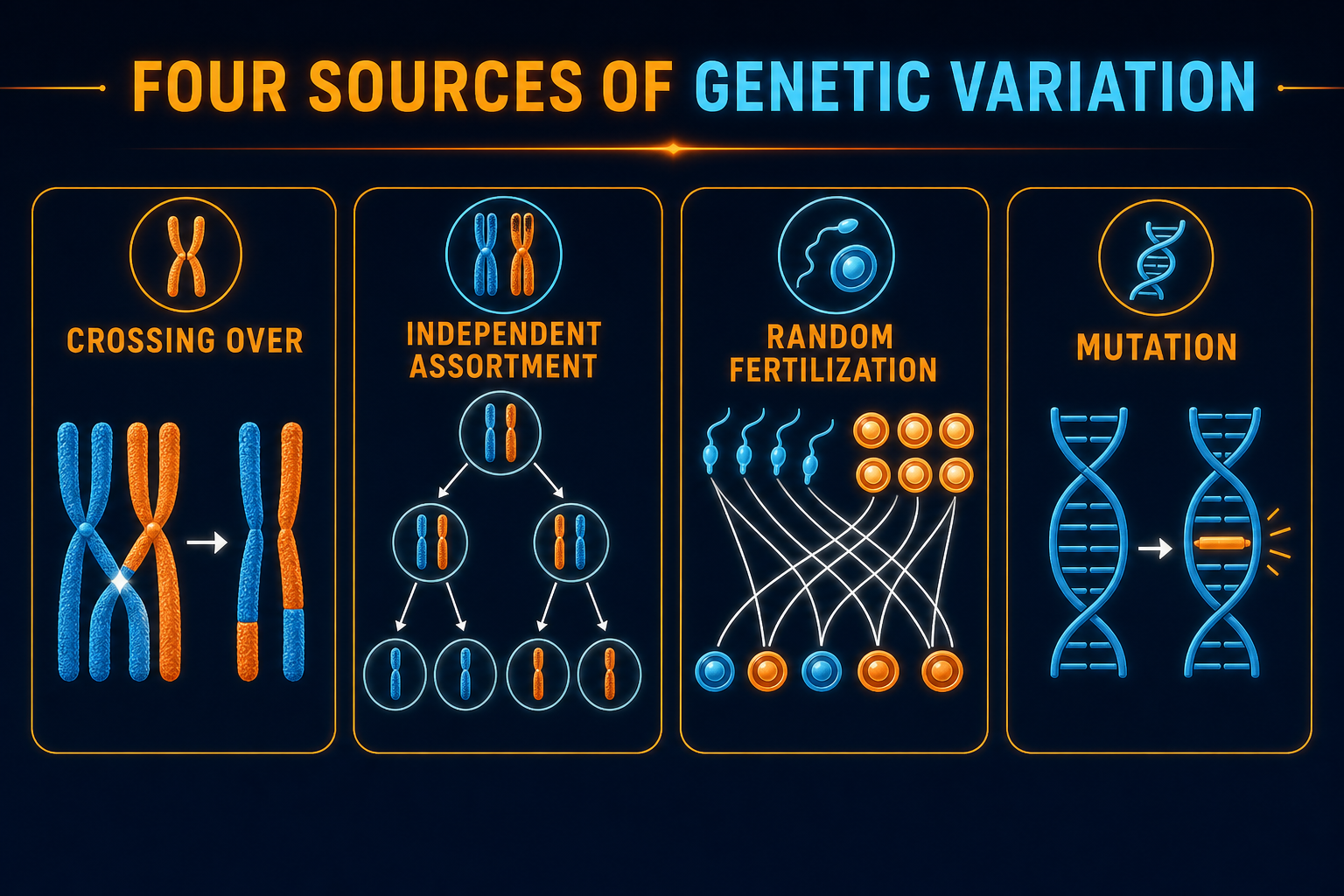 FOUR SOURCES OF GENETIC VARIATION

CROSSING OVER

INDEPENDENT ASSORTMENT

RANDOM FERTILIZATION

MUTATION